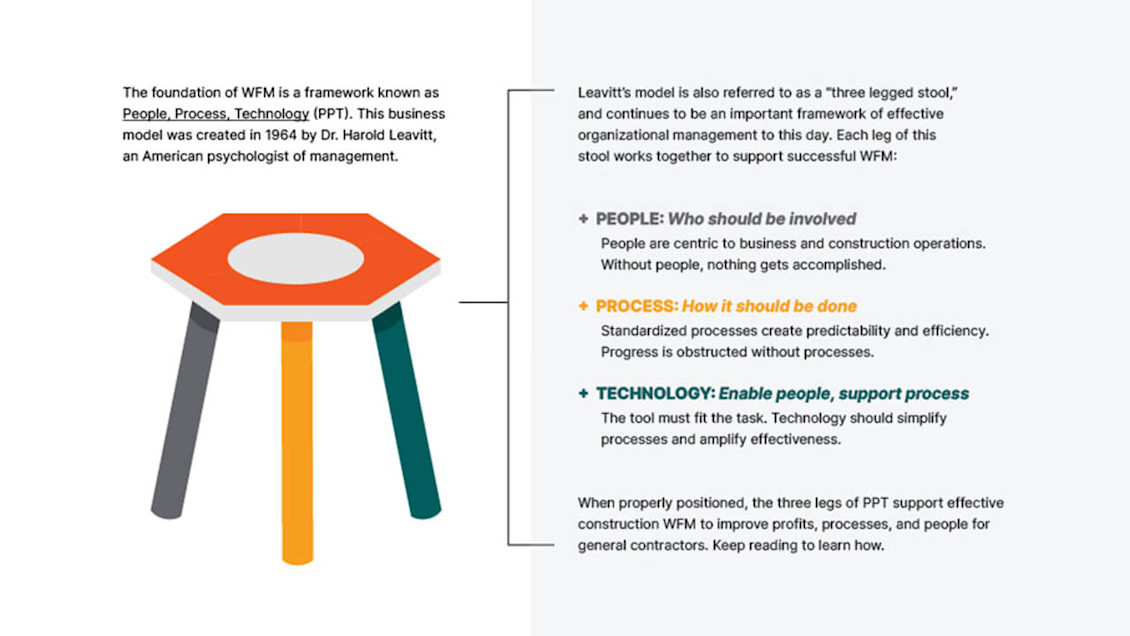 The foundation of WFM is a framework known as People, Process, Technology (PPT). This business model was created in 1964 by Dr. Harold Leavitt, an American psychologist of management.

Leavitt's model is also referred to as a "three legged stool," and continues to be an important framework of effective organizational management to this day. Each leg of this stool works together to support successful WFM:

+ PEOPLE: Who should be involved
People are centric to business and construction operations. Without people, nothing gets accomplished.

+ PROCESS: How it should be done
Standardized processes create predictability and efficiency. Progress is obstructed without processes.

+ TECHNOLOGY: Enable people, support process
The tool must fit the task. Technology should simplify processes and amplify effectiveness.

When properly positioned, the three legs of PPT support effective construction WFM to improve profits, processes, and people for general contractors. Keep reading to learn how.